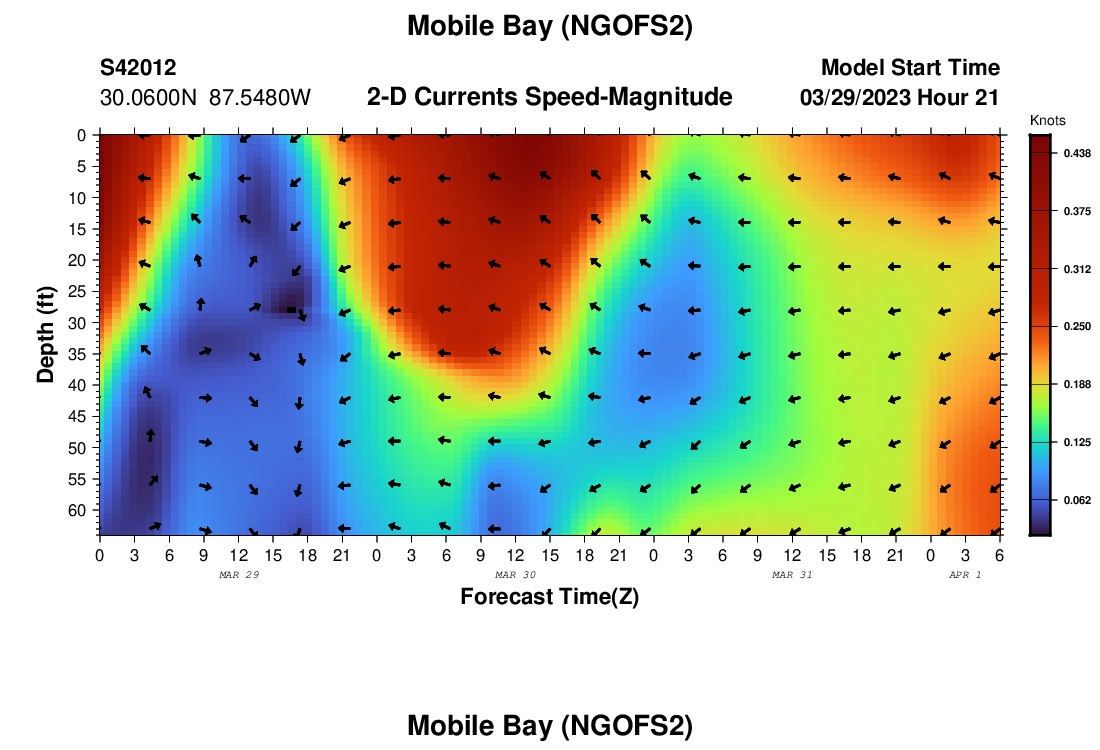 Mobile Bay (NGOFS2)

S42012
30.0600N 87.5480W

2-D Currents Speed-Magnitude

Model Start Time
03/29/2023 Hour 21

Knots
0.438
0.375
0.312
0.250
0.188
0.125
0.062

Depth (ft)
0
5
10
15
20
25
30
35
40
45
50
55
60

0 3 6 9 12 15 18 21 0 3 6 9 12 15 18 21 0 3 6 9 12 15 18 21 0 3 6
MAR 29
MAR 30
MAR 31
APR 1
Forecast Time(Z)

Mobile Bay (NGOFS2)